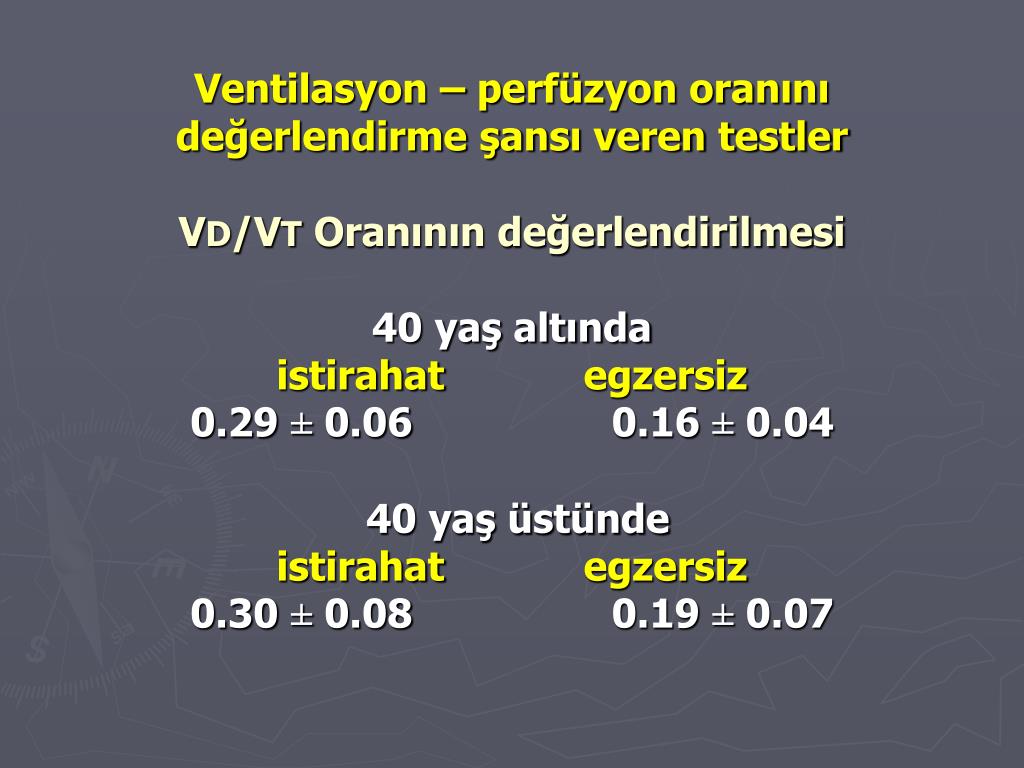 Ventilasyon – perfüzyon oranını değerlendirme şansı veren testler

VD/VT Oranının değerlendirilmesi

40 yaş altında
istirahat egzersiz
0.29 ± 0.06 0.16 ± 0.04

40 yaş üstünde
istirahat egzersiz
0.30 ± 0.08 0.19 ± 0.07